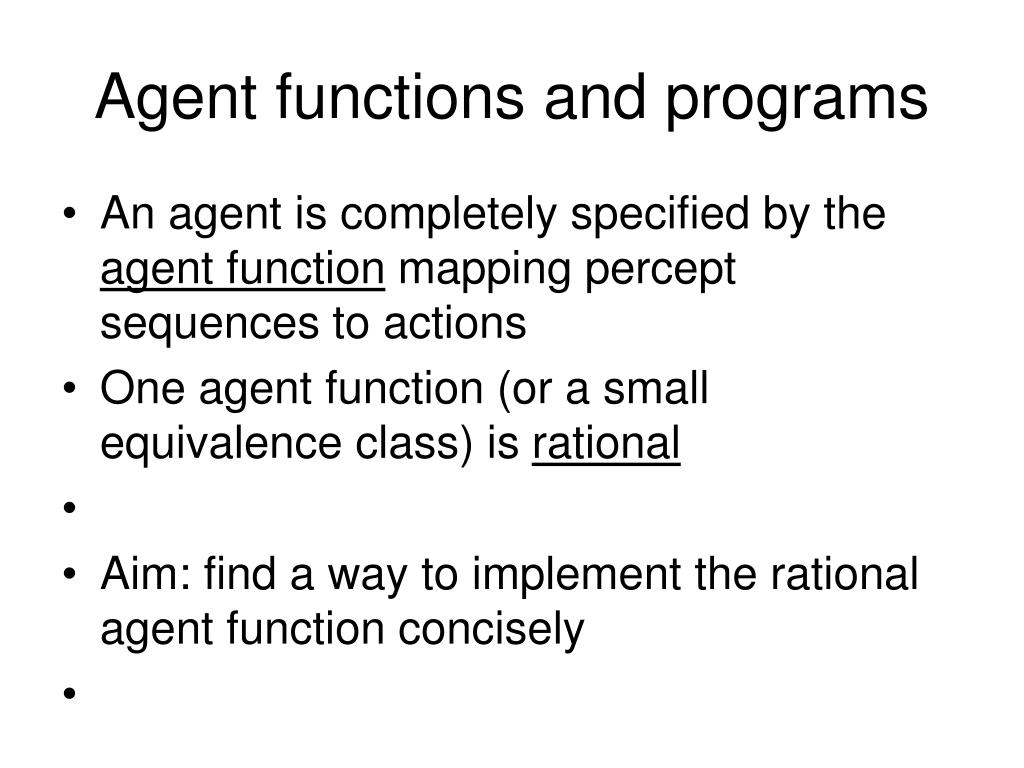 Agent functions and programs

• An agent is completely specified by the agent function mapping percept sequences to actions
• One agent function (or a small equivalence class) is rational
•
• Aim: find a way to implement the rational agent function concisely
•